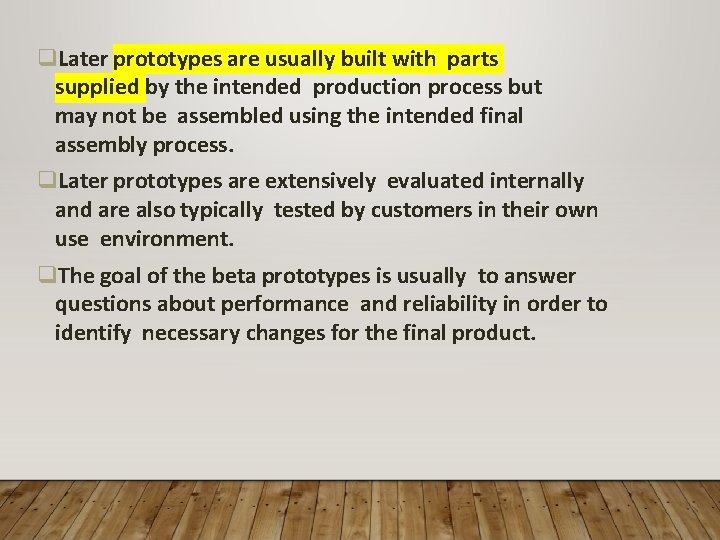 ❑Later prototypes are usually built with parts supplied by the intended production process but may not be assembled using the intended final assembly process.

❑Later prototypes are extensively evaluated internally and are also typically tested by customers in their own use environment.

❑The goal of the beta prototypes is usually to answer questions about performance and reliability in order to identify necessary changes for the final product.